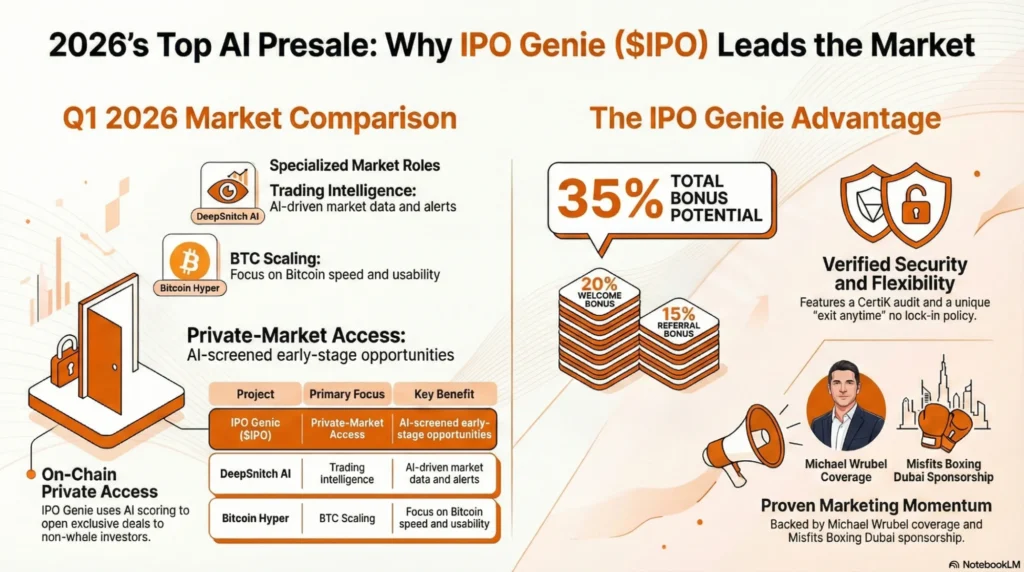 2026's Top AI Presale: Why IPO Genie ($IPO) Leads the Market

Q1 2026 Market Comparison

Specialized Market Roles

DeepSnitch AI

Trading Intelligence:
AI-driven market data and alerts

Bitcoin Hyper

BTC Scaling:
Focus on Bitcoin speed and usability

Private-Market Access:
AI-screened early-stage opportunities

| Project | Primary Focus | Key Benefit |
|---|---|---|
| IPO Genie ($IPO) | Private-Market Access | AI-screened early-stage opportunities |
| DeepSnitch AI | Trading intelligence | AI-driven market data and alerts |
| Bitcoin Hyper | BTC Scaling | Focus on Bitcoin speed and usability |

On-Chain Private Access
IPO Genie uses AI scoring to open exclusive deals to non-whale investors.

The IPO Genie Advantage

35% TOTAL BONUS POTENTIAL

20% WELCOME BONUS

15% REFERRAL BONUS

Verified Security and Flexibility
Features a CertiK audit and a unique "exit anytime" no lock-in policy.

Michael Wrubel Coverage

Misfits Boxing Dubai Sponsorship

Proven Marketing Momentum
Backed by Michael Wrubel coverage and Misfits Boxing Dubai sponsorship.

NotebookLM